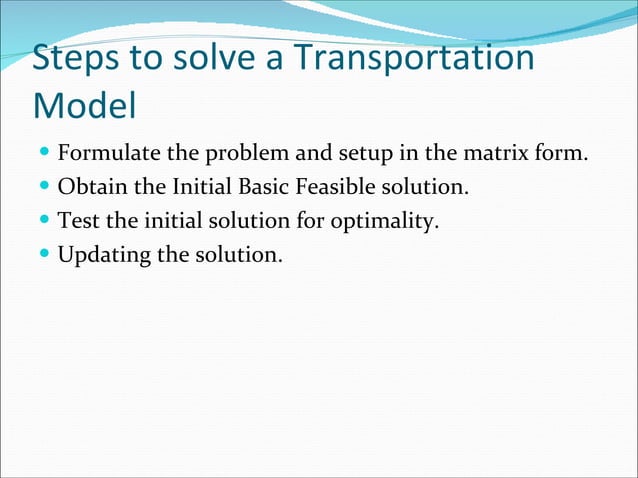 Steps to solve a Transportation Model

- Formulate the problem and setup in the matrix form.
- Obtain the Initial Basic Feasible solution.
- Test the initial solution for optimality.
- Updating the solution.